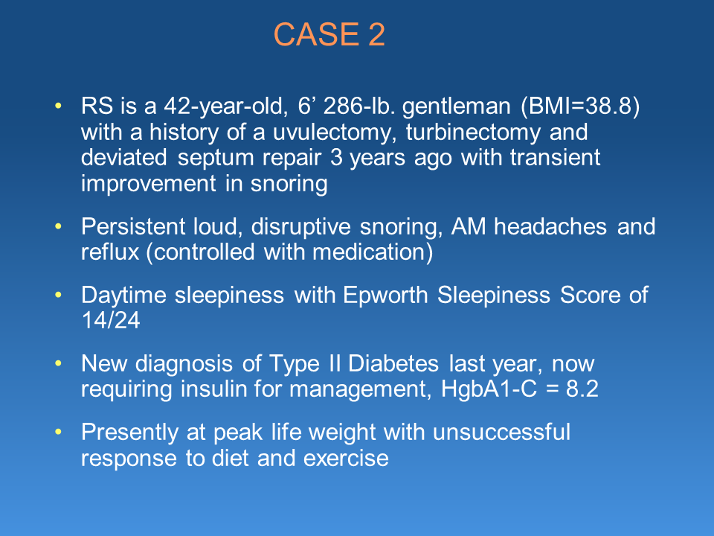 CASE 2

• RS is a 42-year-old, 6’ 286-lb. gentleman (BMI=38.8) with a history of a uvulectomy, turbinectomy and deviated septum repair 3 years ago with transient improvement in snoring

• Persistent loud, disruptive snoring, AM headaches and reflux (controlled with medication)

• Daytime sleepiness with Epworth Sleepiness Score of 14/24

• New diagnosis of Type II Diabetes last year, now requiring insulin for management, HgbA1-C = 8.2

• Presently at peak life weight with unsuccessful response to diet and exercise